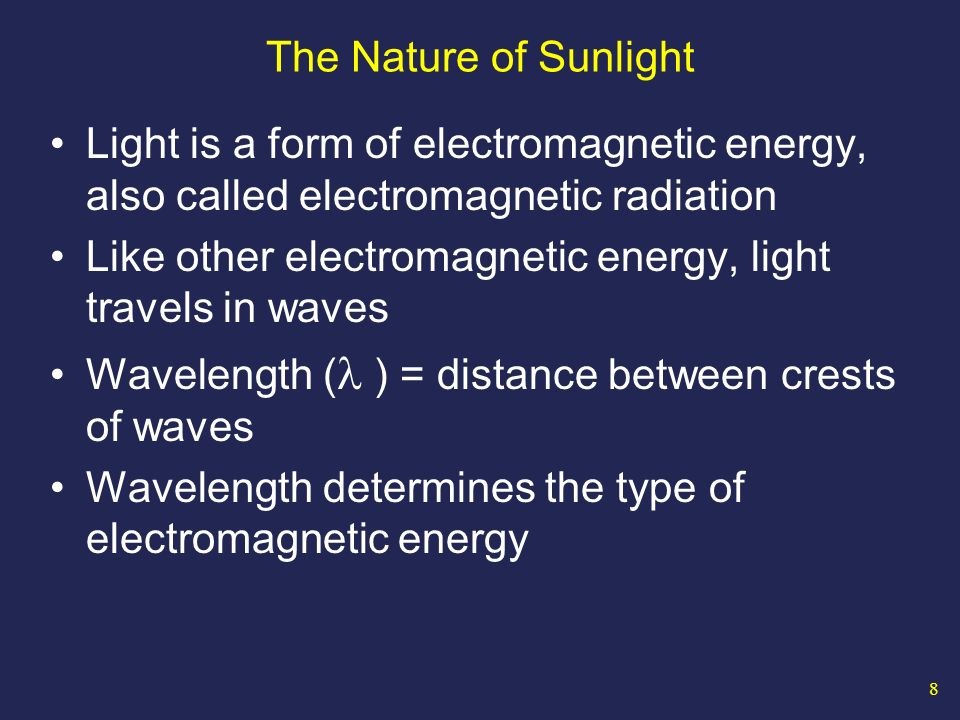 The Nature of Sunlight

• Light is a form of electromagnetic energy, also called electromagnetic radiation

• Like other electromagnetic energy, light travels in waves

• Wavelength ($\lambda$ ) = distance between crests of waves

• Wavelength determines the type of electromagnetic energy

8